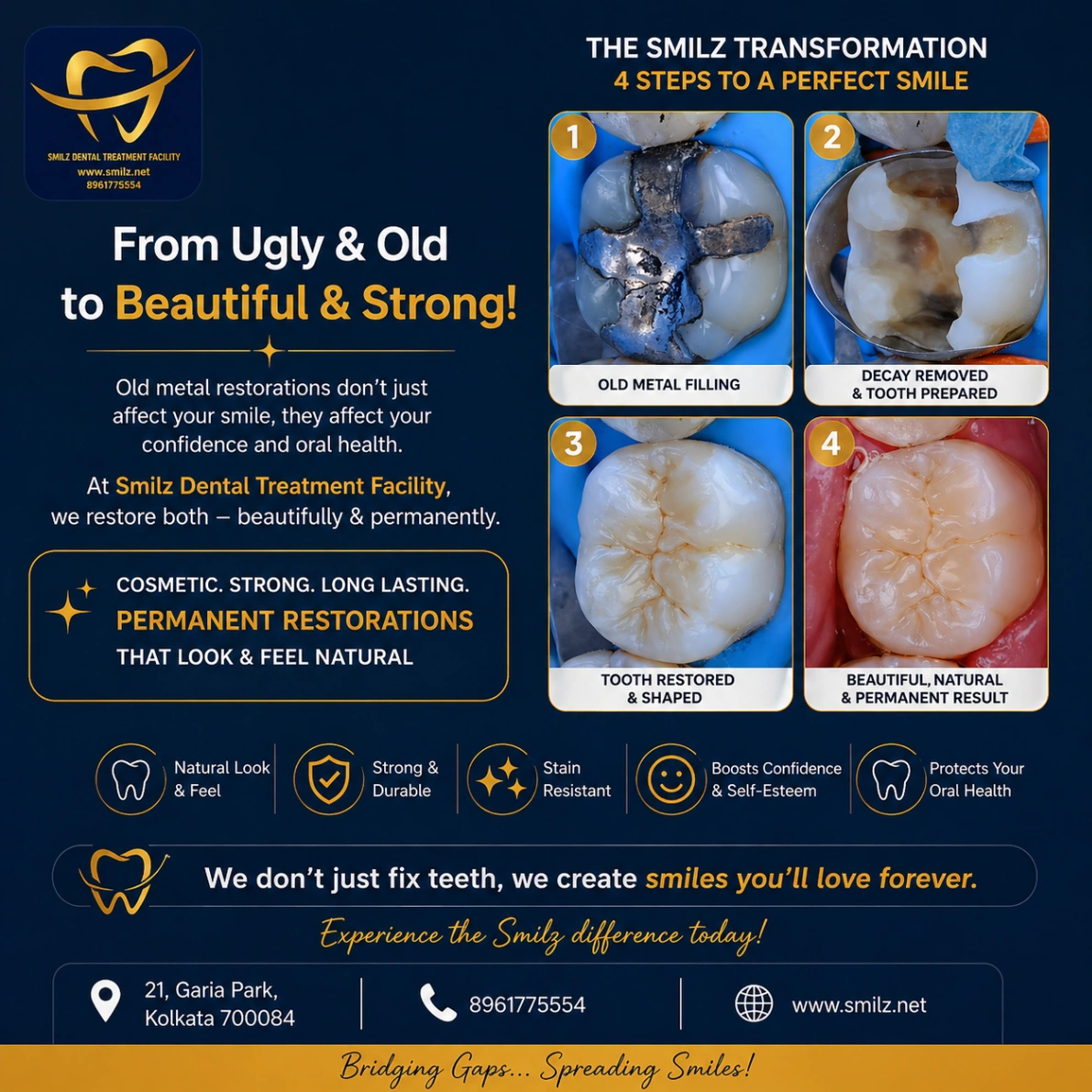 SMILZ DENTAL TREATMENT FACILITY
www.smilz.net
8961775554

From Ugly & Old to Beautiful & Strong!

Old metal restorations don't just affect your smile, they affect your confidence and oral health.

At Smilz Dental Treatment Facility, we restore both – beautifully & permanently.

COSMETIC. STRONG. LONG LASTING.
PERMANENT RESTORATIONS
THAT LOOK & FEEL NATURAL

THE SMILZ TRANSFORMATION
4 STEPS TO A PERFECT SMILE

1
OLD METAL FILLING

2
DECAY REMOVED & TOOTH PREPARED

3
TOOTH RESTORED & SHAPED

4
BEAUTIFUL, NATURAL & PERMANENT RESULT

Natural Look & Feel

Strong & Durable

Stain Resistant

Boosts Confidence & Self-Esteem

Protects Your Oral Health

We don't just fix teeth, we create smiles you'll love forever.

Experience the Smilz difference today!

21, Garia Park, Kolkata 700084

8961775554

www.smilz.net

Bridging Gaps... Spreading Smiles!